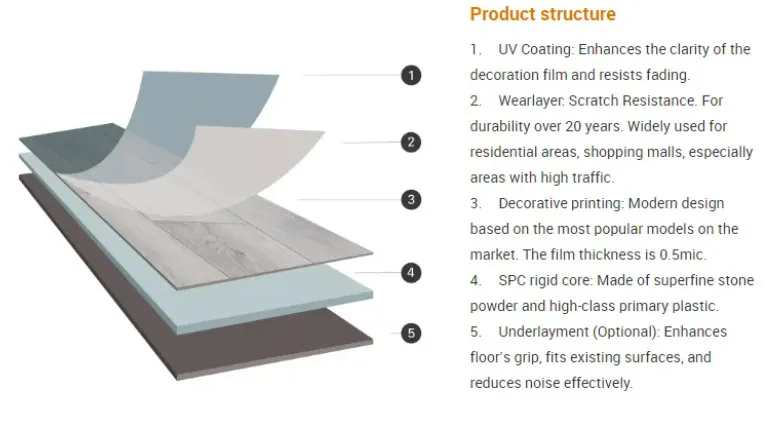 1
2
3
4
5

Product structure

1. UV Coating: Enhances the clarity of the decoration film and resists fading.

2. Wearlayer: Scratch Resistance. For durability over 20 years. Widely used for residential areas, shopping malls, especially areas with high traffic.

3. Decorative printing: Modern design based on the most popular models on the market. The film thickness is 0.5mic.

4. SPC rigid core: Made of superfine stone powder and high-class primary plastic.

5. Underlayment (Optional): Enhances floor's grip, fits existing surfaces, and reduces noise effectively.